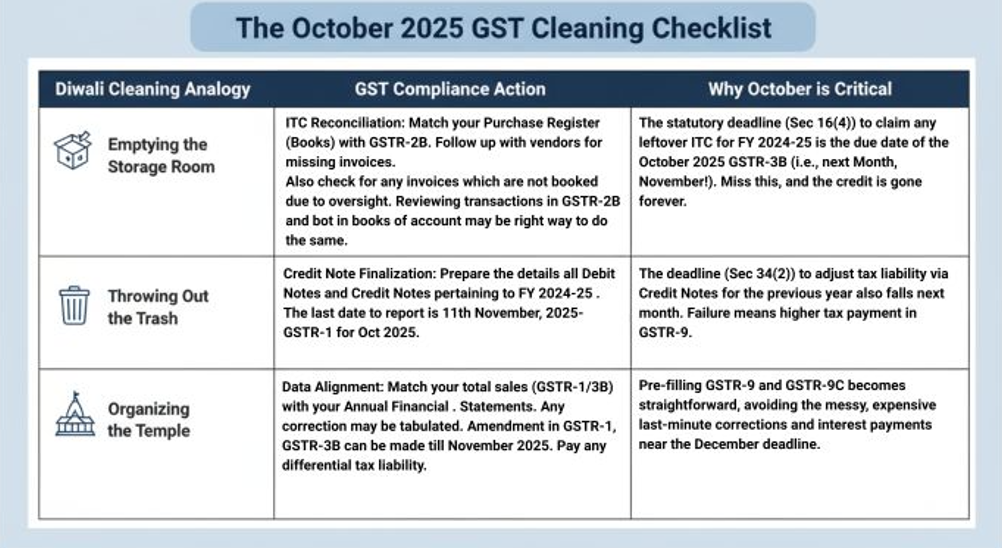 The October 2025 GST Cleaning Checklist

| Diwali Cleaning Analogy | GST Compliance Action | Why October is Critical |
|---|---|---|
| Emptying the Storage Room | ITC Reconciliation: Match your Purchase Register (Books) with GSTR-2B. Follow up with vendors for missing invoices. Also check for any invoices which are not booked due to oversight. Reviewing transactions in GSTR-2B and bot in books of account may be right way to do the same. | The statutory deadline (Sec 16(4)) to claim any leftover ITC for FY 2024-25 is the due date of the October 2025 GSTR-3B (i.e., next Month, November!). Miss this, and the credit is gone forever. |
| Throwing Out the Trash | Credit Note Finalization: Prepare the details all Debit Notes and Credit Notes pertaining to FY 2024-25 . The last date to report is 11th November, 2025- GSTR-1 for Oct 2025. | The deadline (Sec 34(2)) to adjust tax liability via Credit Notes for the previous year also falls next month. Failure means higher tax payment in GSTR-9. |
| Organizing the Temple | Data Alignment: Match your total sales (GSTR-1/3B) with your Annual Financial . Statements. Any correction may be tabulated. Amendment in GSTR-1, GSTR-3B can be made till November 2025. Pay any differential tax liability. | Pre-filling GSTR-9 and GSTR-9C becomes straightforward, avoiding the messy, expensive last-minute corrections and interest payments near the December deadline. |